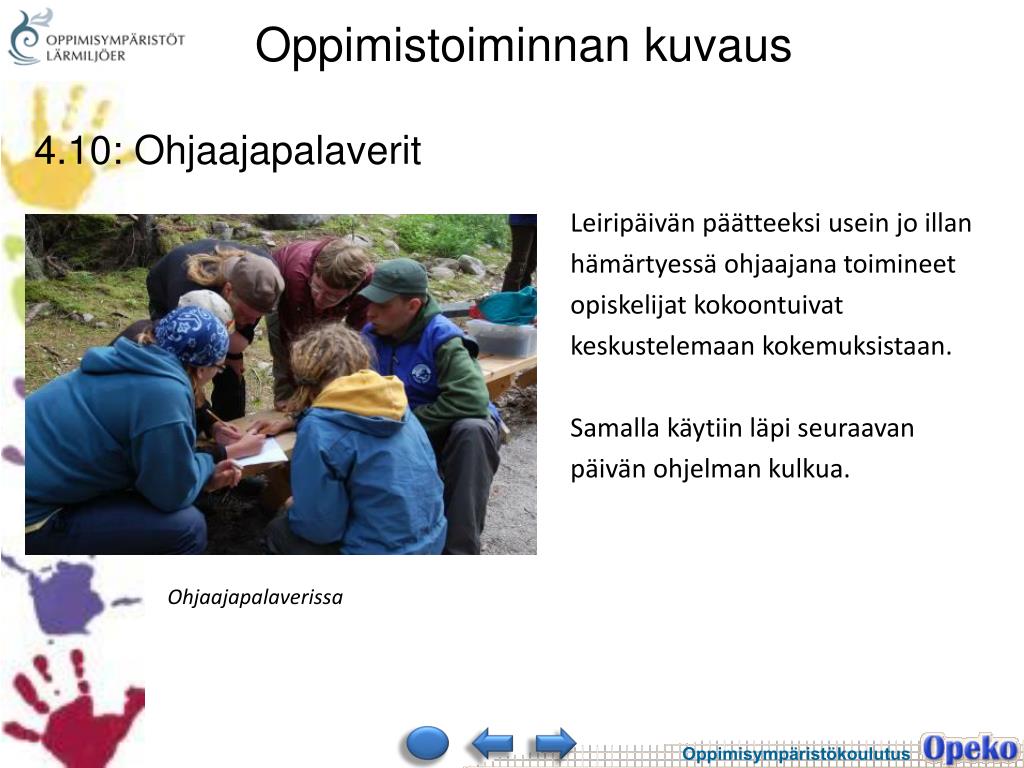 OPPIMISYMPÄRISTÖT
LÄRMILJÖER

Oppimistoiminnan kuvaus

4.10: Ohjaajapalaverit

Leiripäivän päätteeksi usein jo illan hämärtyessä ohjaajana toimineet opiskelijat kokoontuivat keskustelemaan kokemuksistaan.

Samalla käytiin läpi seuraavan päivän ohjelman kulkua.

Ohjaajapalaverissa

Oppimisympäristökoulutus
Opeko